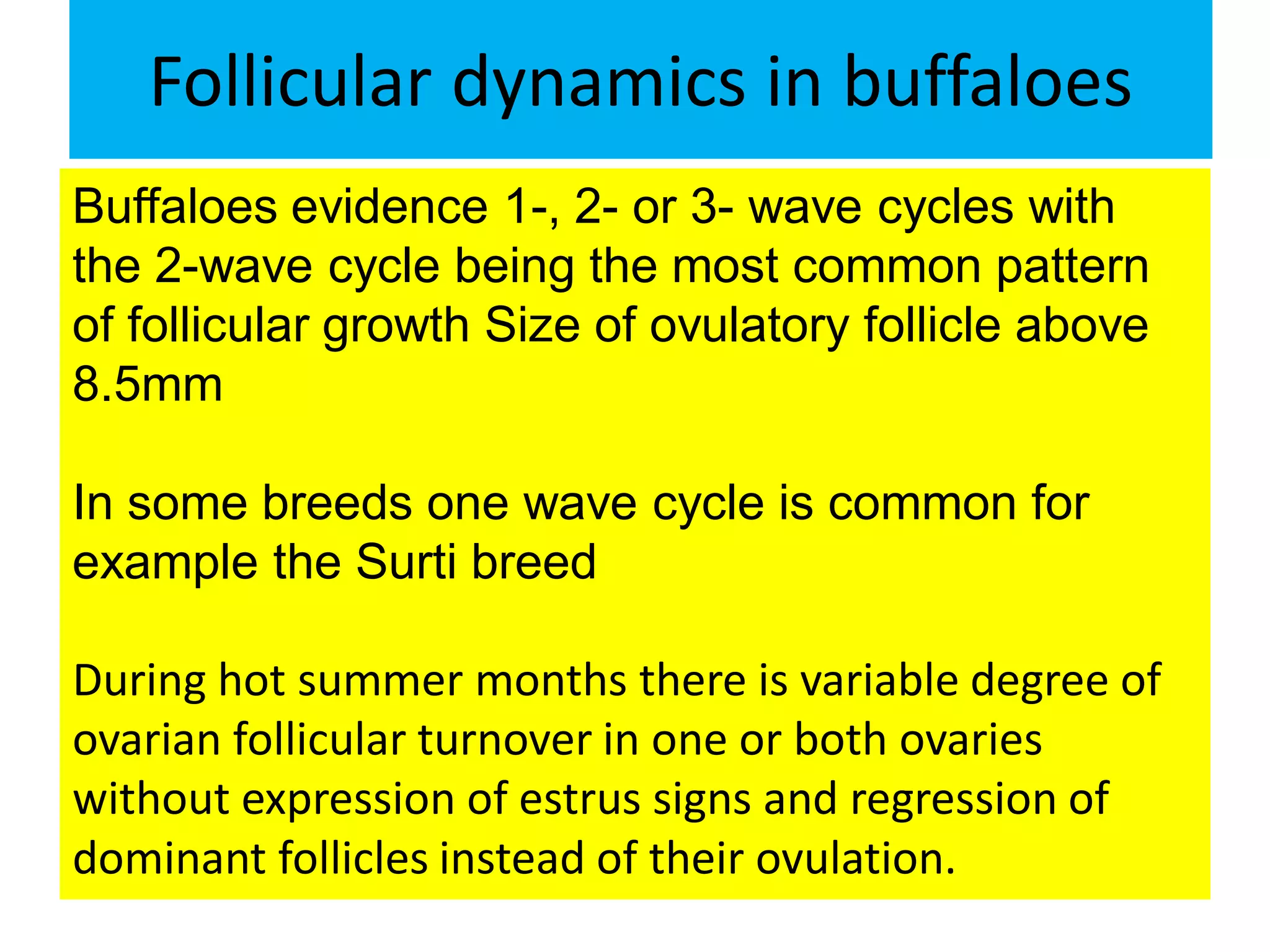 Follicular dynamics in buffaloes

Buffaloes evidence 1-, 2- or 3- wave cycles with the 2-wave cycle being the most common pattern of follicular growth Size of ovulatory follicle above 8.5mm

In some breeds one wave cycle is common for example the Surti breed

During hot summer months there is variable degree of ovarian follicular turnover in one or both ovaries without expression of estrus signs and regression of dominant follicles instead of their ovulation.